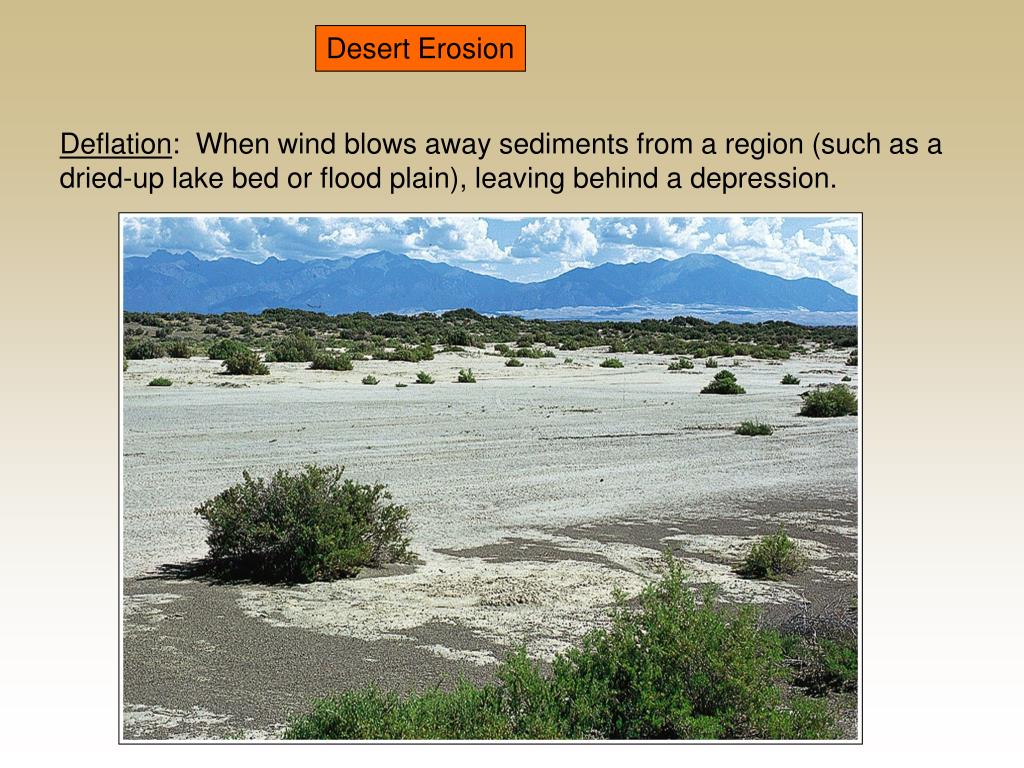 Desert Erosion

Deflation: When wind blows away sediments from a region (such as a dried-up lake bed or flood plain), leaving behind a depression.